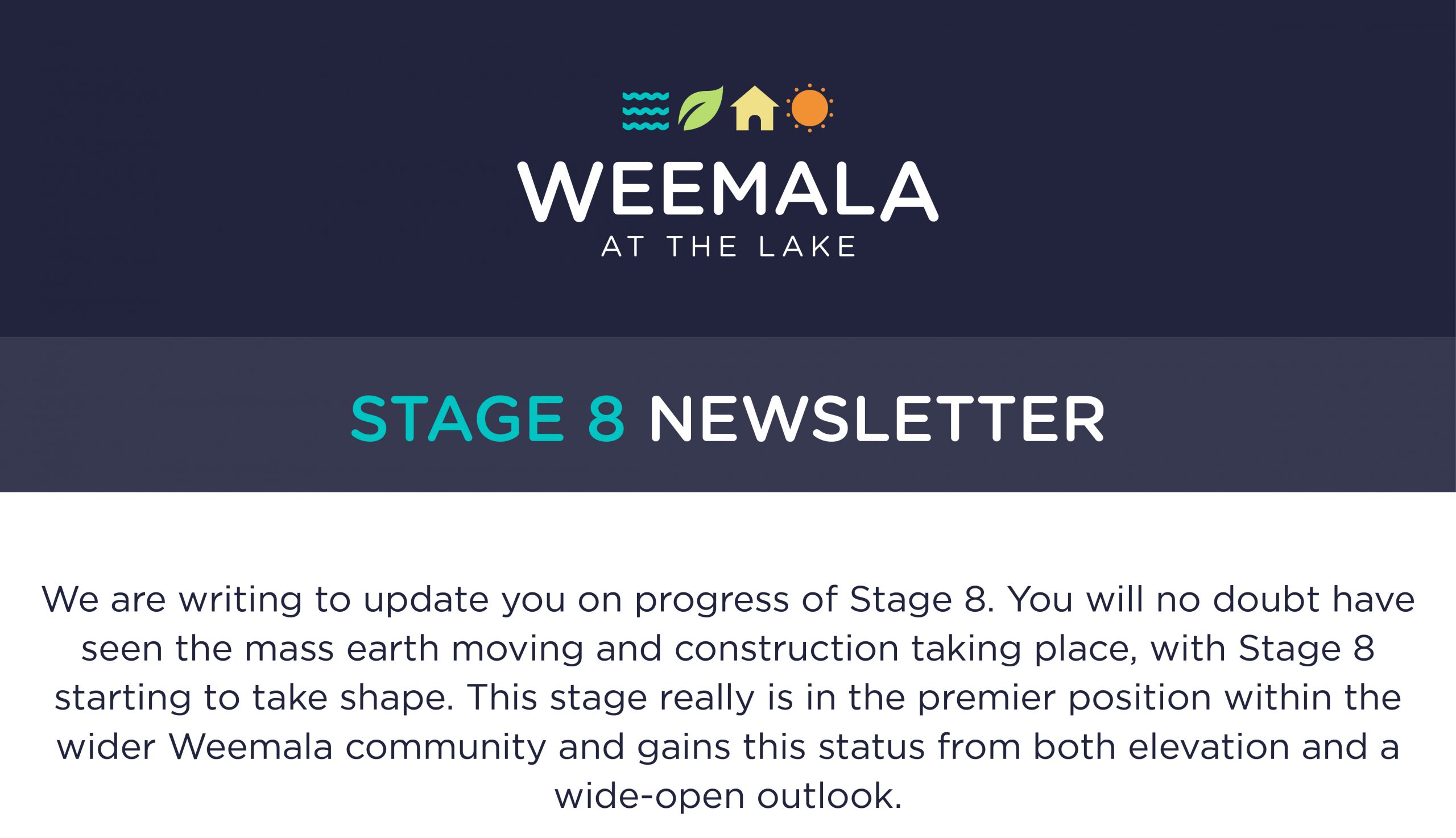 WEEMALA
AT THE LAKE

STAGE 8 NEWSLETTER

We are writing to update you on progress of Stage 8. You will no doubt have seen the mass earth moving and construction taking place, with Stage 8 starting to take shape. This stage really is in the premier position within the wider Weemala community and gains this status from both elevation and a wide-open outlook.